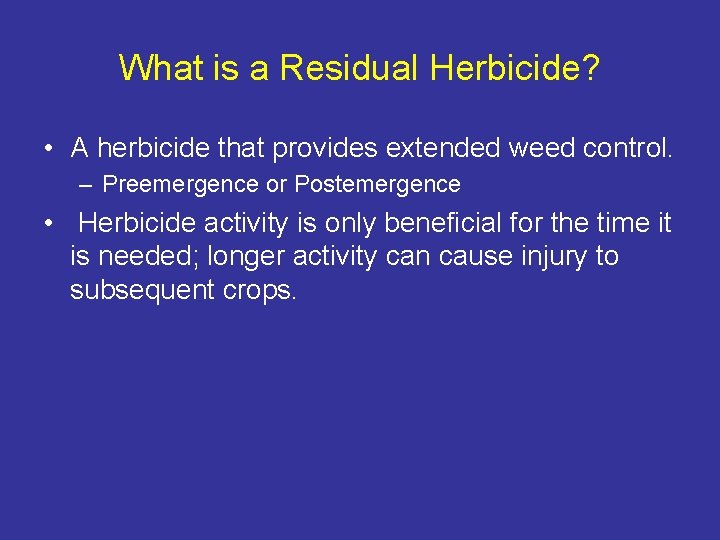 What is a Residual Herbicide?

• A herbicide that provides extended weed control.
– Preemergence or Postemergence

• Herbicide activity is only beneficial for the time it is needed; longer activity can cause injury to subsequent crops.